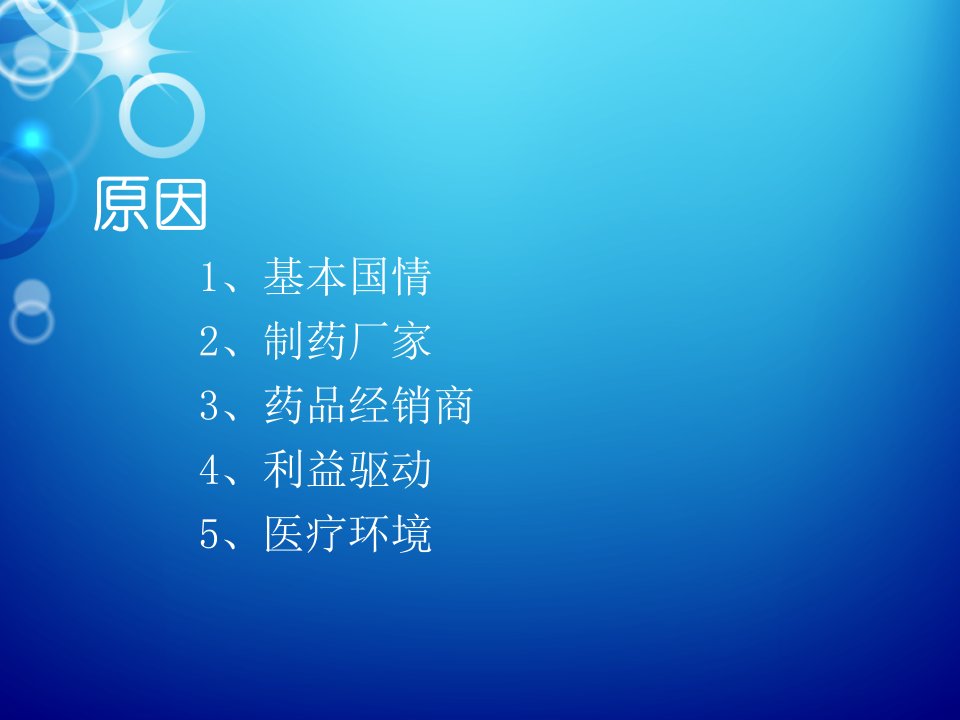 原因

1、基本国情
2、制药厂家
3、药品经销商
4、利益驱动
5、医疗环境